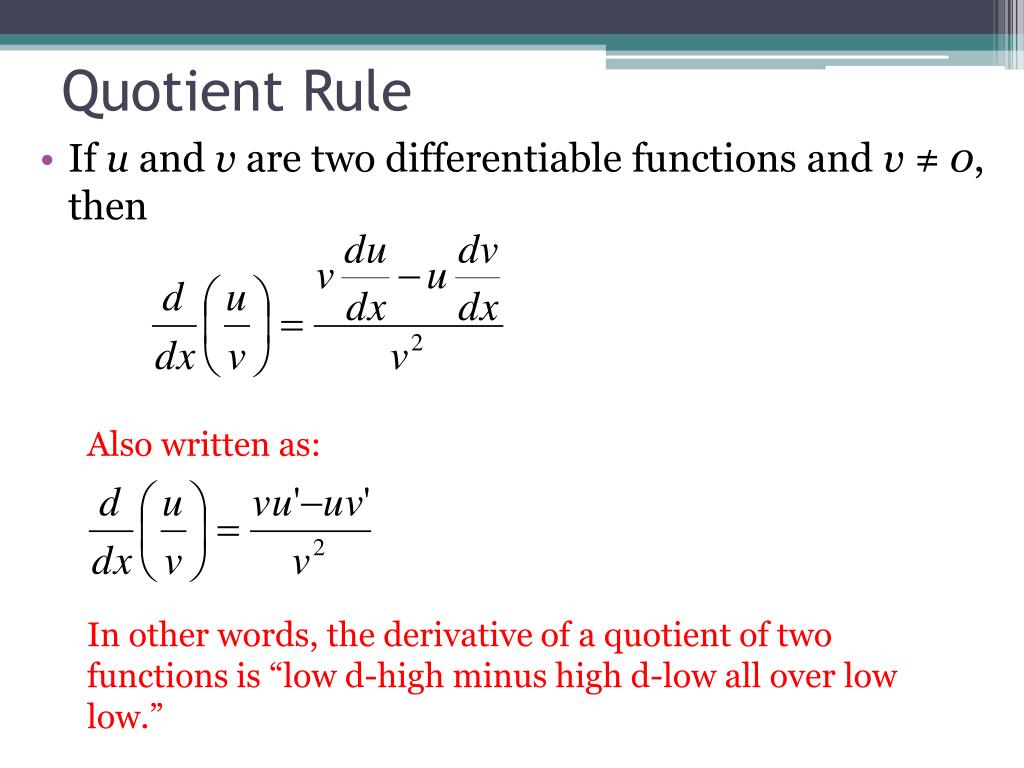 Quotient Rule

• If $u$ and $v$ are two differentiable functions and $v \neq 0$, then

$\frac{d}{dx}\left(\frac{u}{v}\right) = \frac{v\frac{du}{dx} - u\frac{dv}{dx}}{v^2}$

Also written as:

$\frac{d}{dx}\left(\frac{u}{v}\right) = \frac{vu' - uv'}{v^2}$

In other words, the derivative of a quotient of two functions is “low d-high minus high d-low all over low low.”